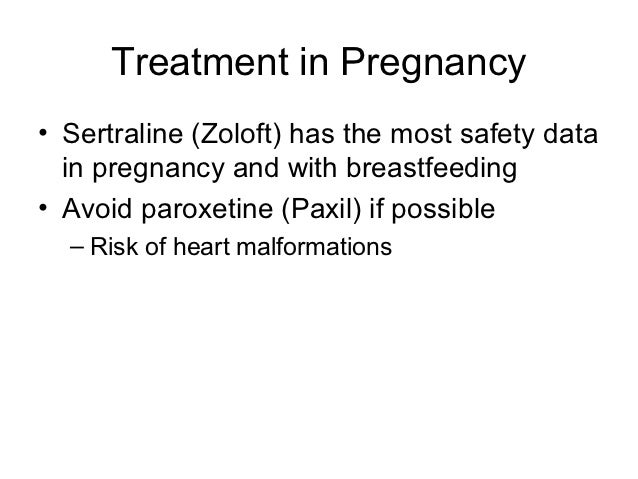 Treatment in Pregnancy

• Sertraline (Zoloft) has the most safety data in pregnancy and with breastfeeding
• Avoid paroxetine (Paxil) if possible
– Risk of heart malformations